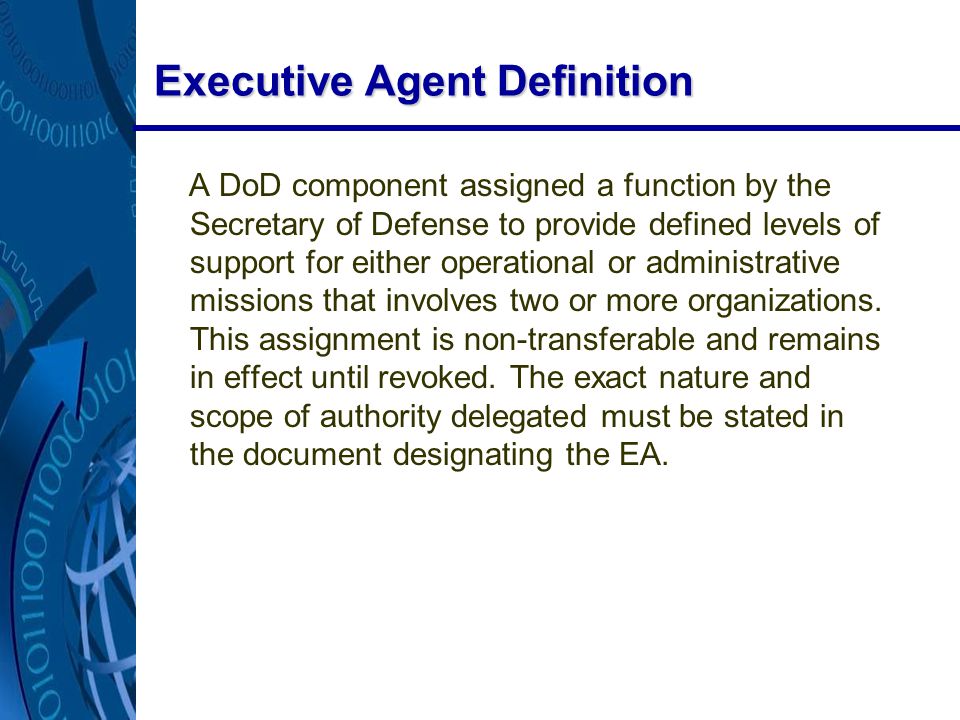 Executive Agent Definition

A DoD component assigned a function by the Secretary of Defense to provide defined levels of support for either operational or administrative missions that involves two or more organizations. This assignment is non-transferable and remains in effect until revoked. The exact nature and scope of authority delegated must be stated in the document designating the EA.